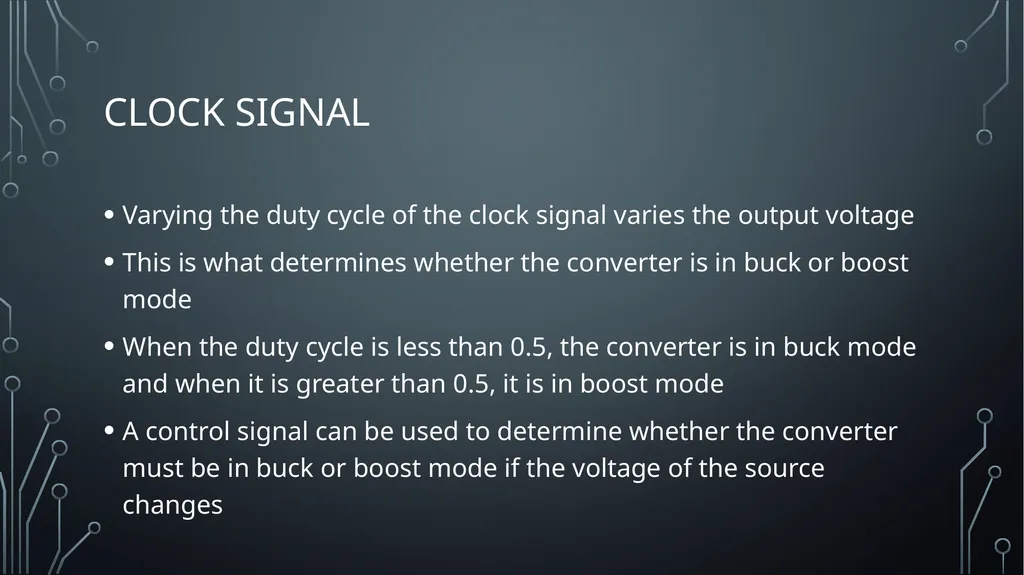 CLOCK SIGNAL

• Varying the duty cycle of the clock signal varies the output voltage

• This is what determines whether the converter is in buck or boost mode

• When the duty cycle is less than 0.5, the converter is in buck mode and when it is greater than 0.5, it is in boost mode

• A control signal can be used to determine whether the converter must be in buck or boost mode if the voltage of the source changes